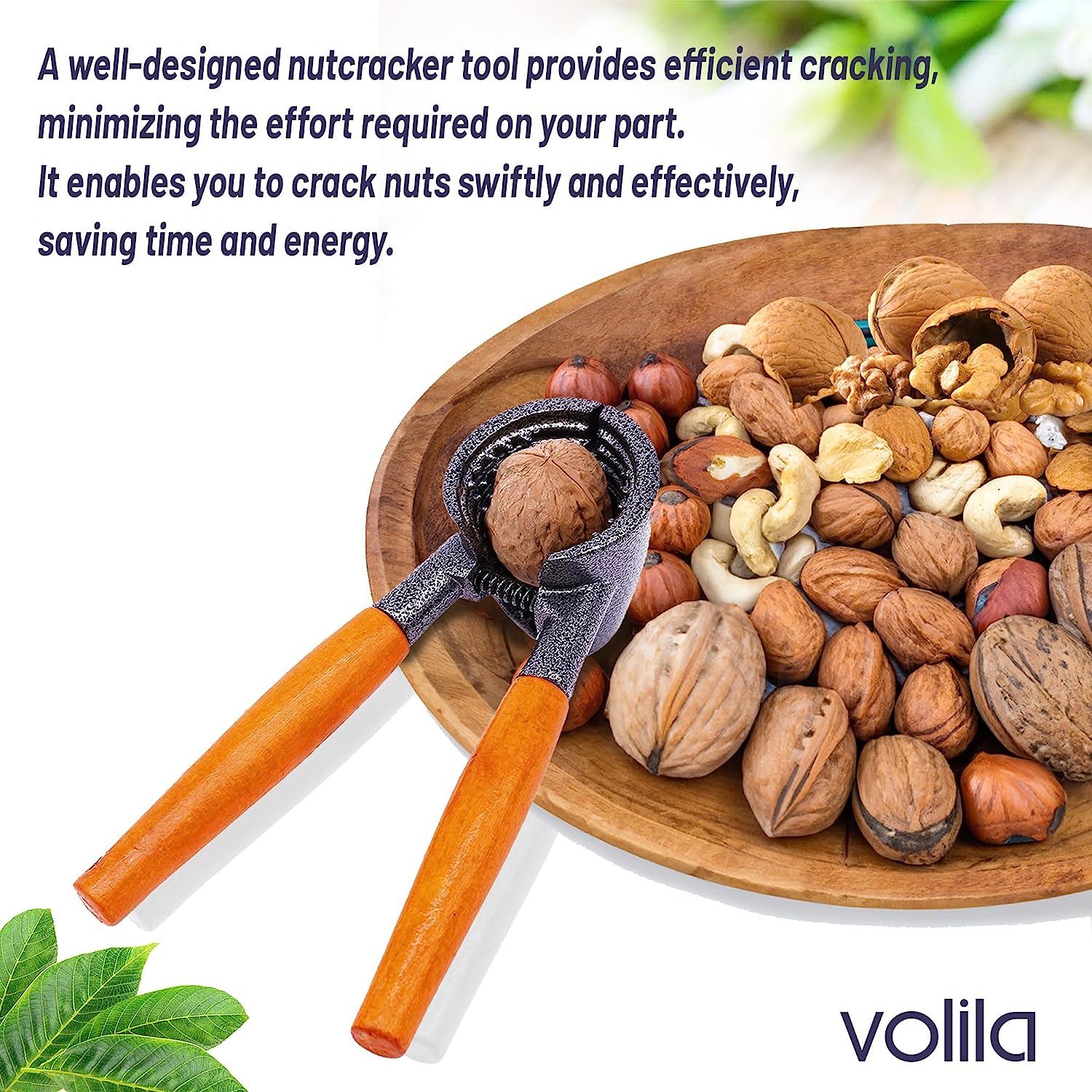 A well-designed nutcracker tool provides efficient cracking, minimizing the effort required on your part.
It enables you to crack nuts swiftly and effectively, saving time and energy.

volila